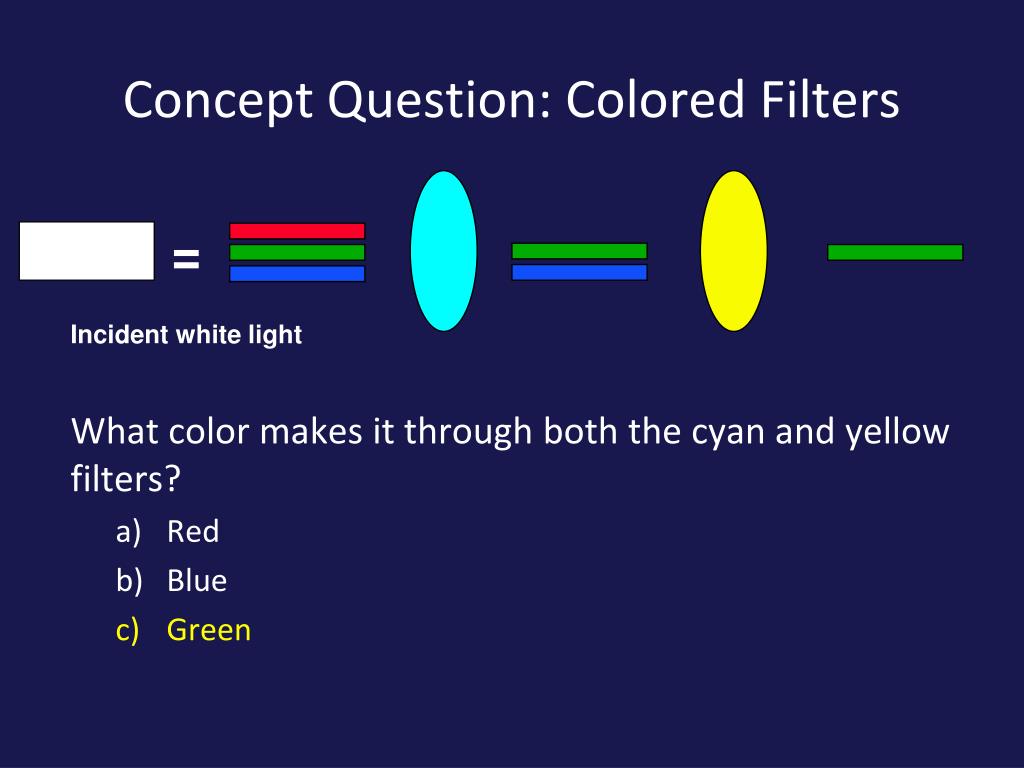 Concept Question: Colored Filters

=

Incident white light

What color makes it through both the cyan and yellow filters?

a) Red
b) Blue
c) Green